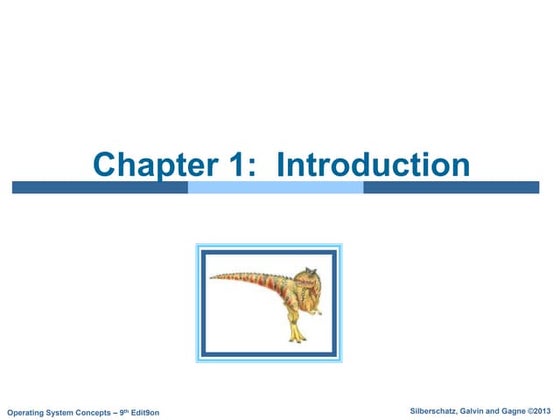 Chapter 1: Introduction

Operating System Concepts – 9th Edit9on

Silberschatz, Galvin and Gagne ©2013